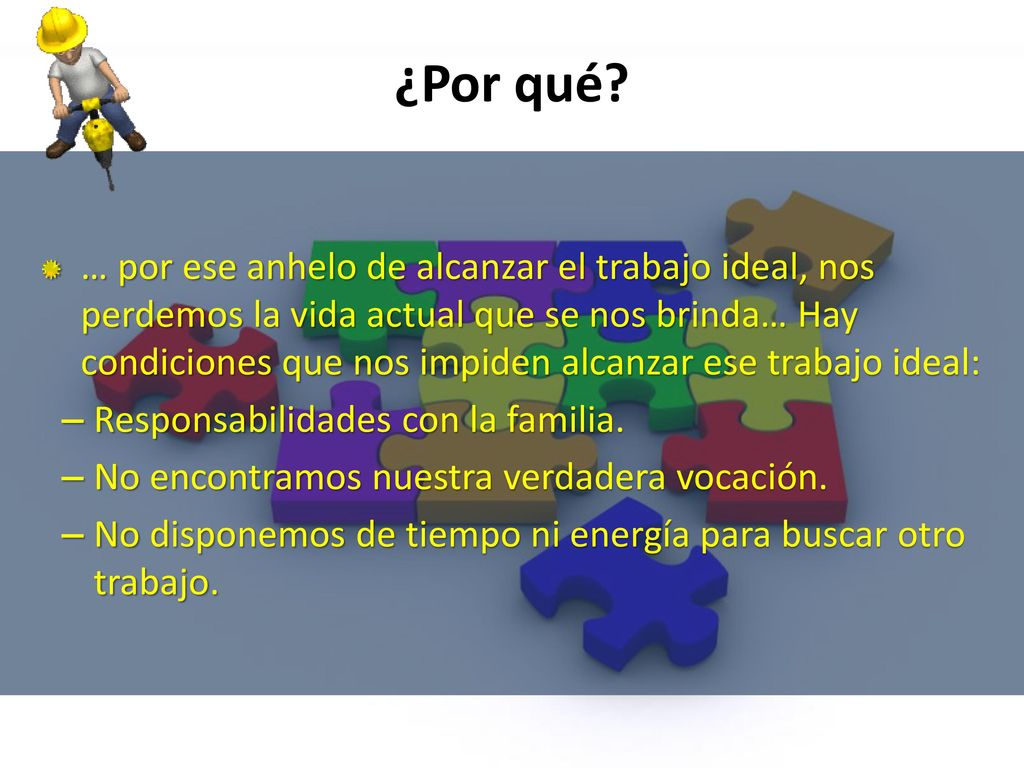 ¿Por qué?

… por ese anhelo de alcanzar el trabajo ideal, nos perdemos la vida actual que se nos brinda… Hay condiciones que nos impiden alcanzar ese trabajo ideal:

– Responsabilidades con la familia.

– No encontramos nuestra verdadera vocación.

– No disponemos de tiempo ni energía para buscar otro trabajo.